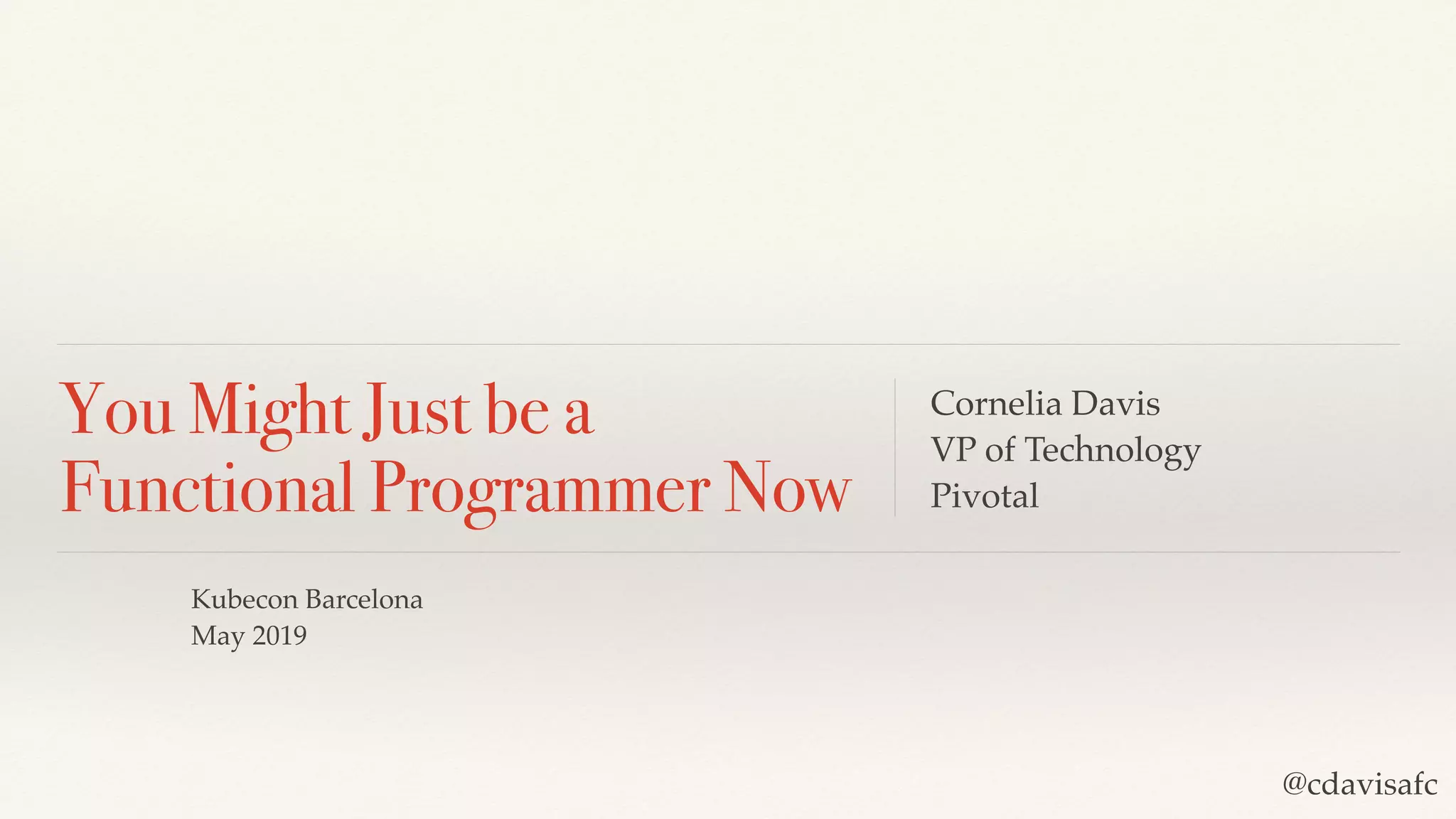 You Might Just be a Functional Programmer Now

Cornelia Davis
VP of Technology
Pivotal

Kubecon Barcelona
May 2019

@cdavisafc